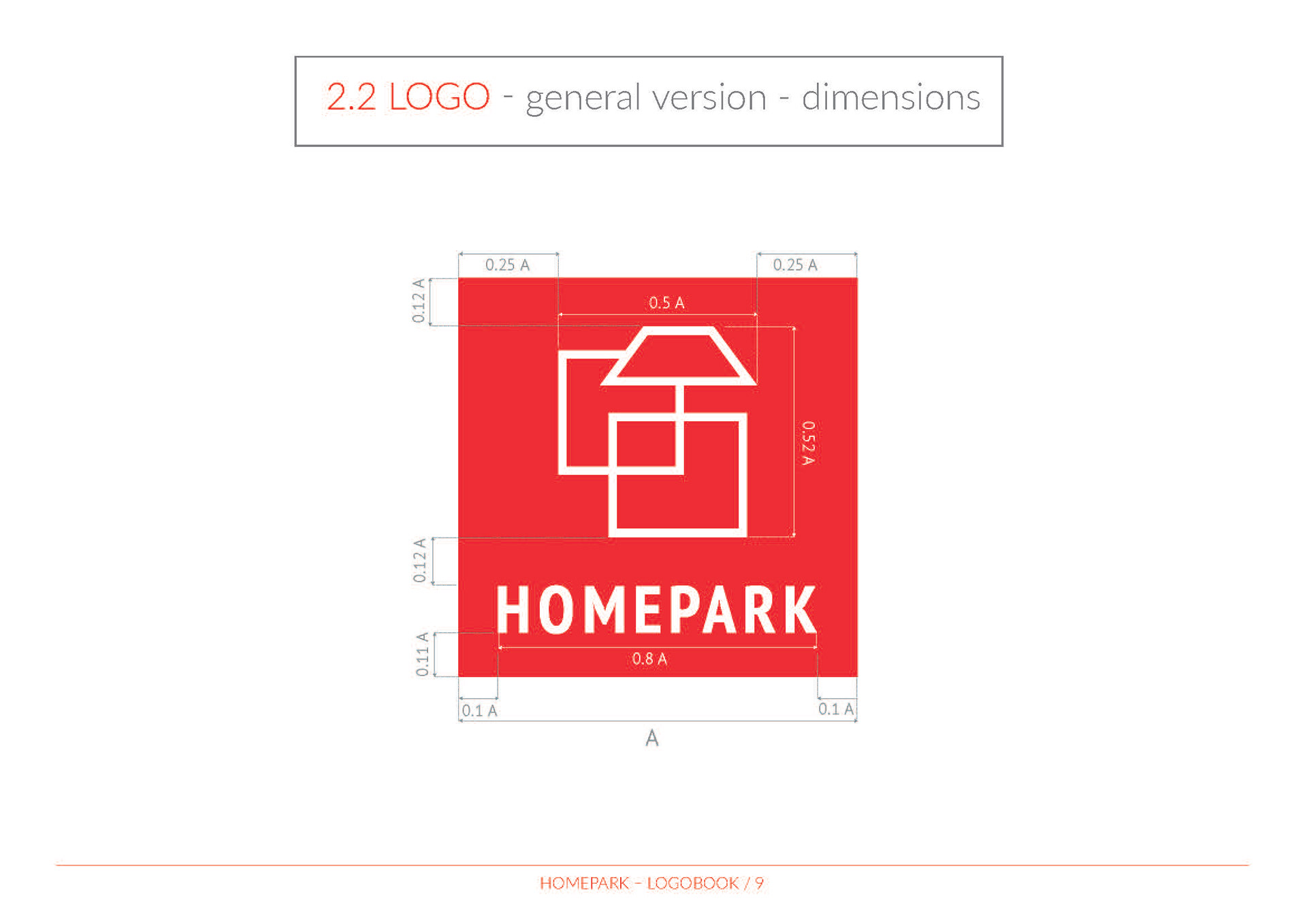 2.2 LOGO - general version - dimensions

0.25 A

0.25 A

0.12 A

0.5 A

0.52 A

0.12 A

HOMEPARK

0.11 A

0.8 A

0.1 A

0.1 A

A

HOMEPARK - LOGOBOOK / 9